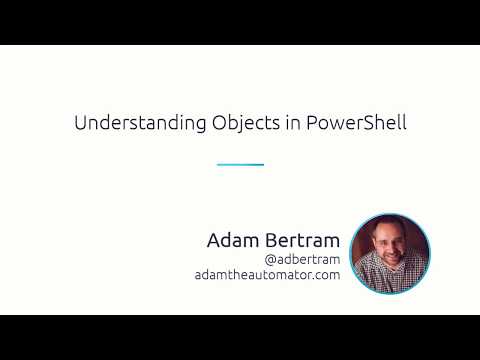 Understanding Objects in PowerShell

Adam Bertram
@adbertram
adamtheautomator.com